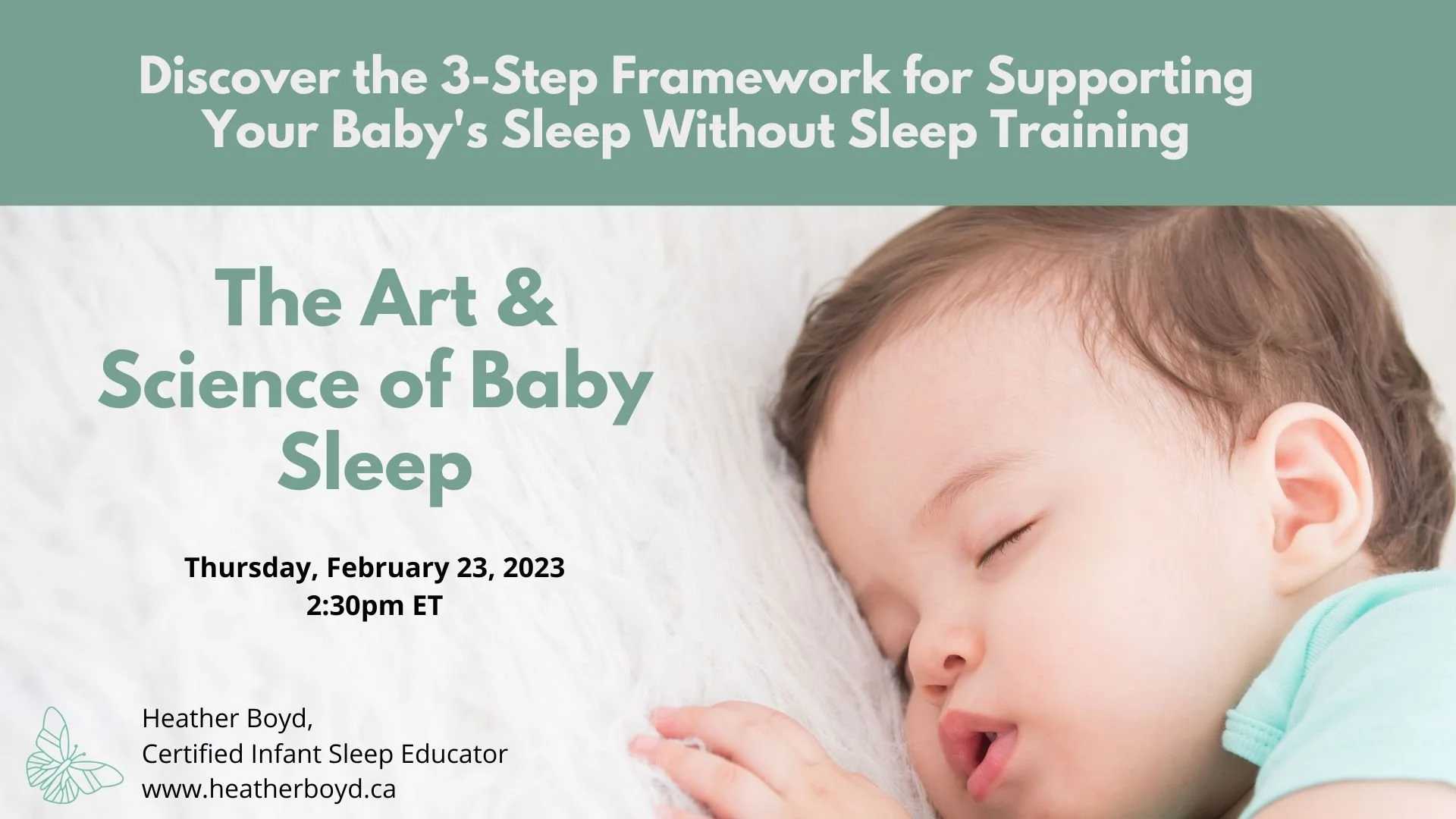 Discover the 3-Step Framework for Supporting Your Baby's Sleep Without Sleep Training

The Art & Science of Baby Sleep

Thursday, February 23, 2023
2:30pm ET

Heather Boyd,
Certified Infant Sleep Educator
www.heatherboyd.ca